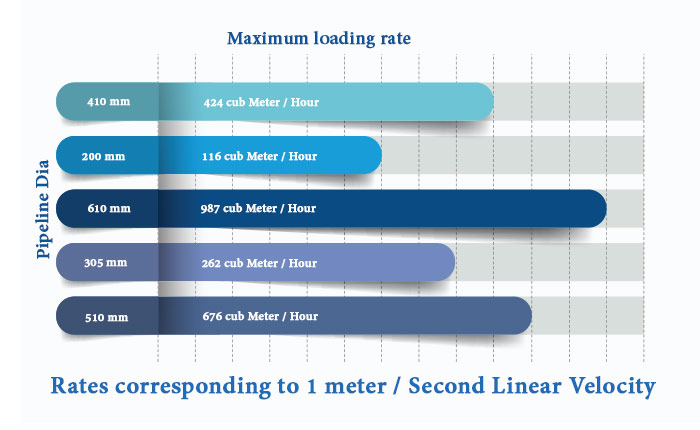 Maximum loading rate

Pipeline Dia

410 mm 424 cub Meter / Hour

200 mm 116 cub Meter / Hour

610 mm 987 cub Meter / Hour

305 mm 262 cub Meter / Hour

510 mm 676 cub Meter / Hour

Rates corresponding to 1 meter / Second Linear Velocity